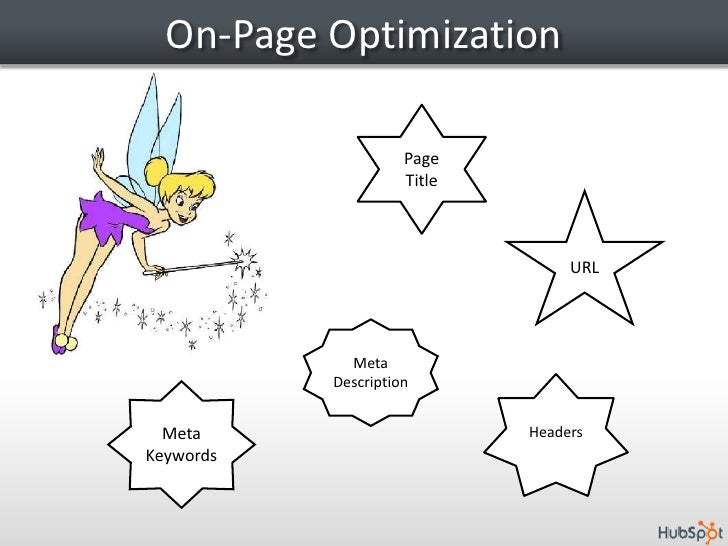 On-Page Optimization

Page Title

URL

Meta Description

Meta Keywords

Headers

HubSpot